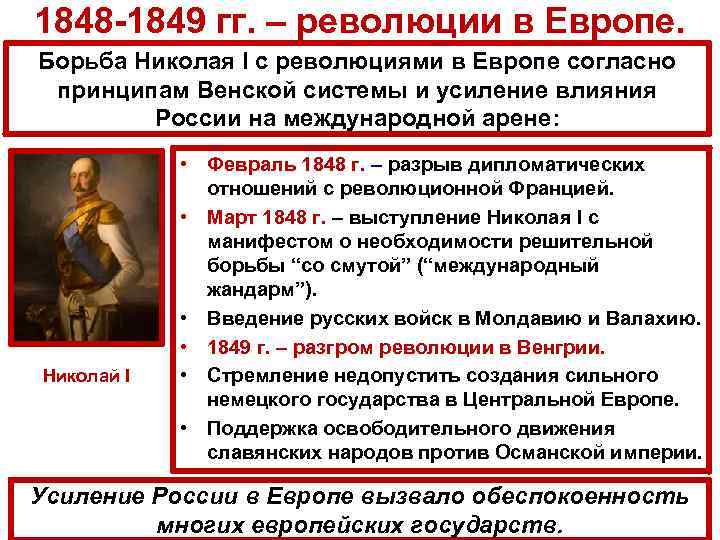 1848-1849 гг. – революции в Европе.

Борьба Николая I с революциями в Европе согласно принципам Венской системы и усиление влияния России на международной арене:

Николай I

• Февраль 1848 г. – разрыв дипломатических отношений с революционной Францией.
• Март 1848 г. – выступление Николая I с манифестом о необходимости решительной борьбы “со смутой” (“международный жандарм”).
• Введение русских войск в Молдавию и Валахию.
• 1849 г. – разгром революции в Венгрии.
• Стремление недопустить создания сильного немецкого государства в Центральной Европе.
• Поддержка освободительного движения славянских народов против Османской империи.

Усиление России в Европе вызвало обеспокоенность многих европейских государств.